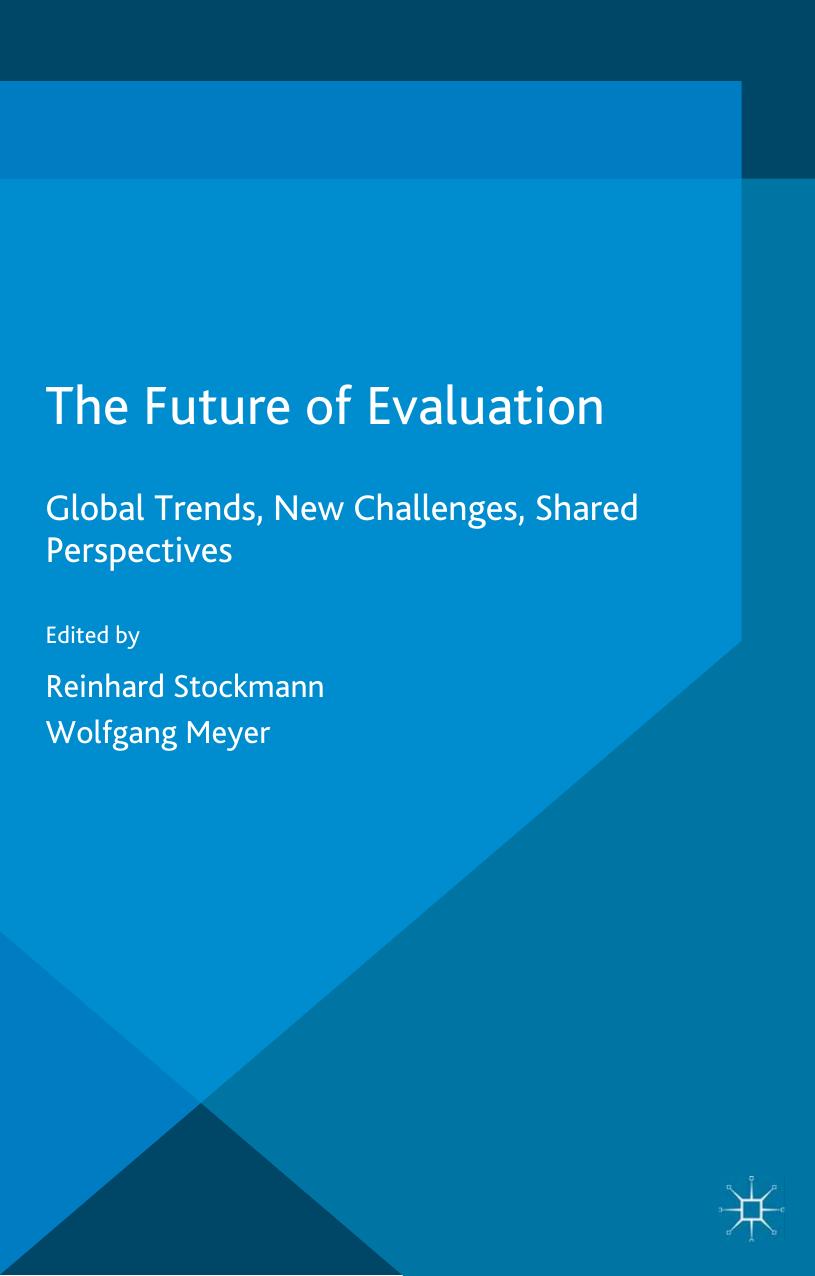 The Future of Evaluation

Global Trends, New Challenges, Shared Perspectives

Edited by

Reinhard Stockmann
Wolfgang Meyer